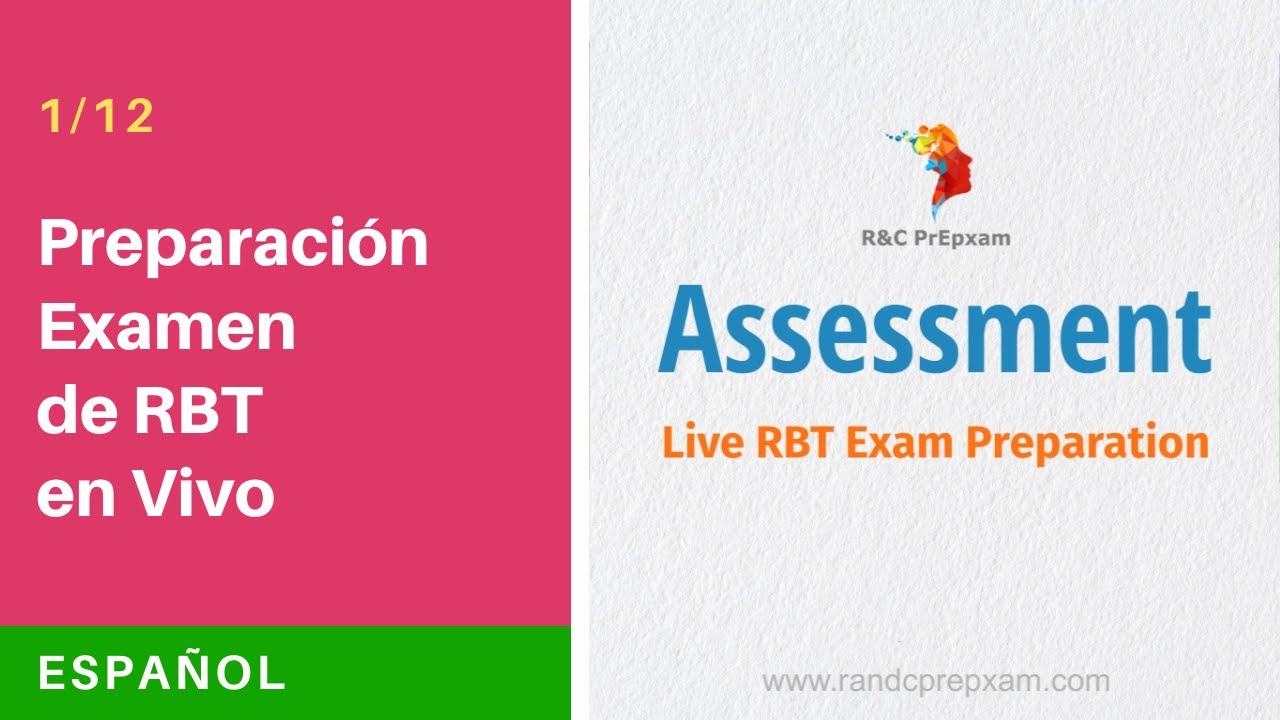 1/12

Preparación Examen de RBT en Vivo

ESPAÑOL

R&C PrEpxam

Assessment

Live RBT Exam Preparation

www.randcprepxam.com